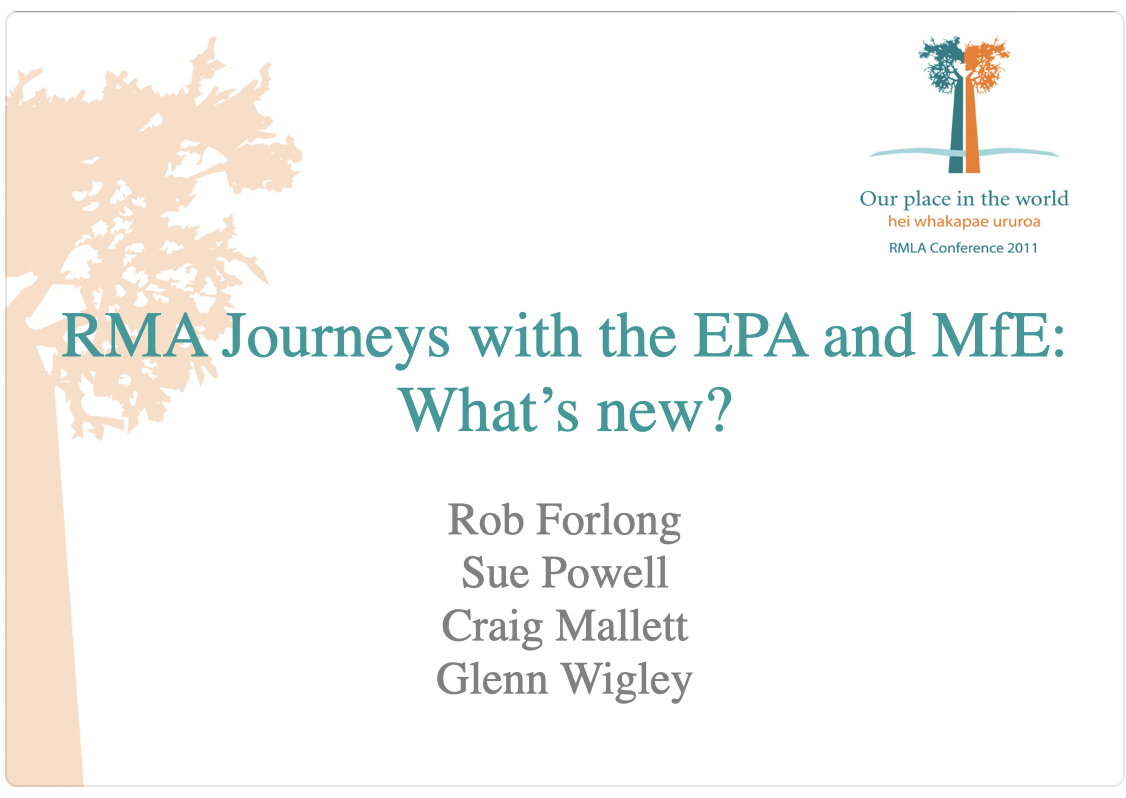 Our place in the world
hei whakapae ururoa
RMLA Conference 2011

RMA Journeys with the EPA and MfE: What's new?

Rob Forlong
Sue Powell
Craig Mallett
Glenn Wigley